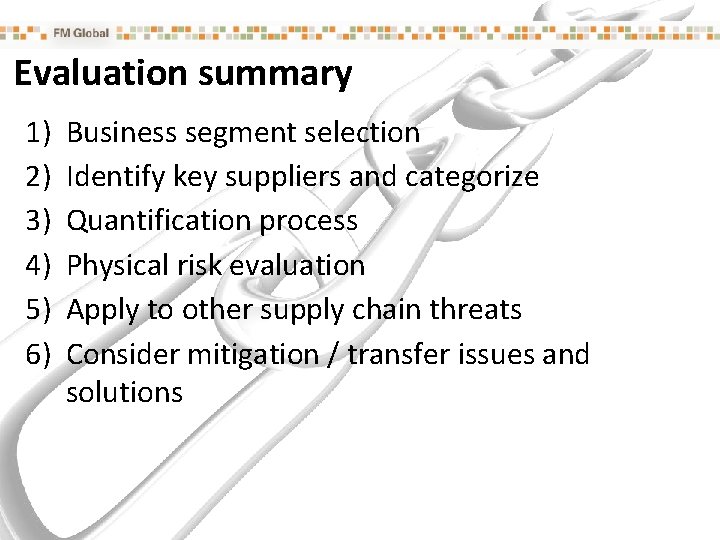 FM Global

Evaluation summary

1) Business segment selection
2) Identify key suppliers and categorize
3) Quantification process
4) Physical risk evaluation
5) Apply to other supply chain threats
6) Consider mitigation / transfer issues and solutions